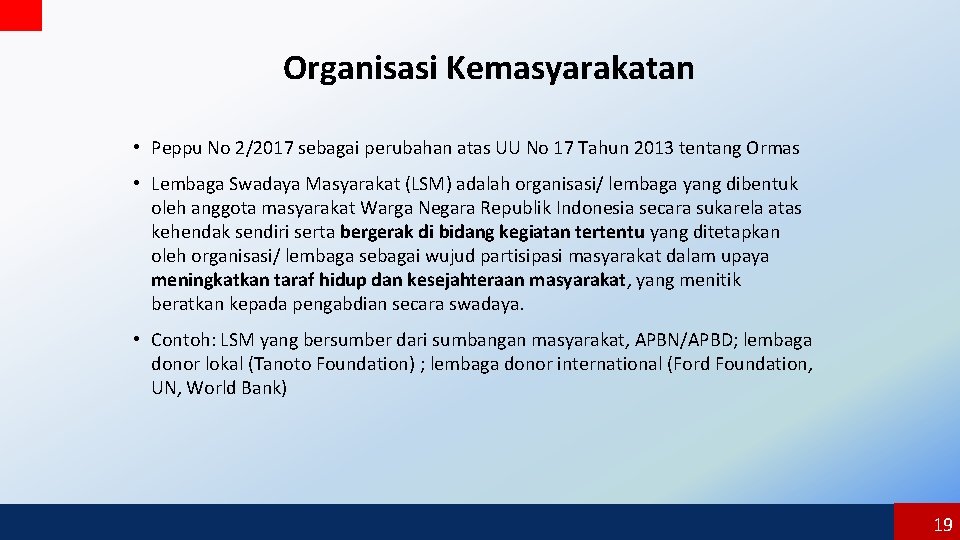 Organisasi Kemasyarakatan

• Peppu No 2/2017 sebagai perubahan atas UU No 17 Tahun 2013 tentang Ormas

• Lembaga Swadaya Masyarakat (LSM) adalah organisasi/ lembaga yang dibentuk oleh anggota masyarakat Warga Negara Republik Indonesia secara sukarela atas kehendak sendiri serta bergerak di bidang kegiatan tertentu yang ditetapkan oleh organisasi/ lembaga sebagai wujud partisipasi masyarakat dalam upaya meningkatkan taraf hidup dan kesejahteraan masyarakat, yang menitik beratkan kepada pengabdian secara swadaya.

• Contoh: LSM yang bersumber dari sumbangan masyarakat, APBN/APBD; lembaga donor lokal (Tanoto Foundation) ; lembaga donor international (Ford Foundation, UN, World Bank)

19